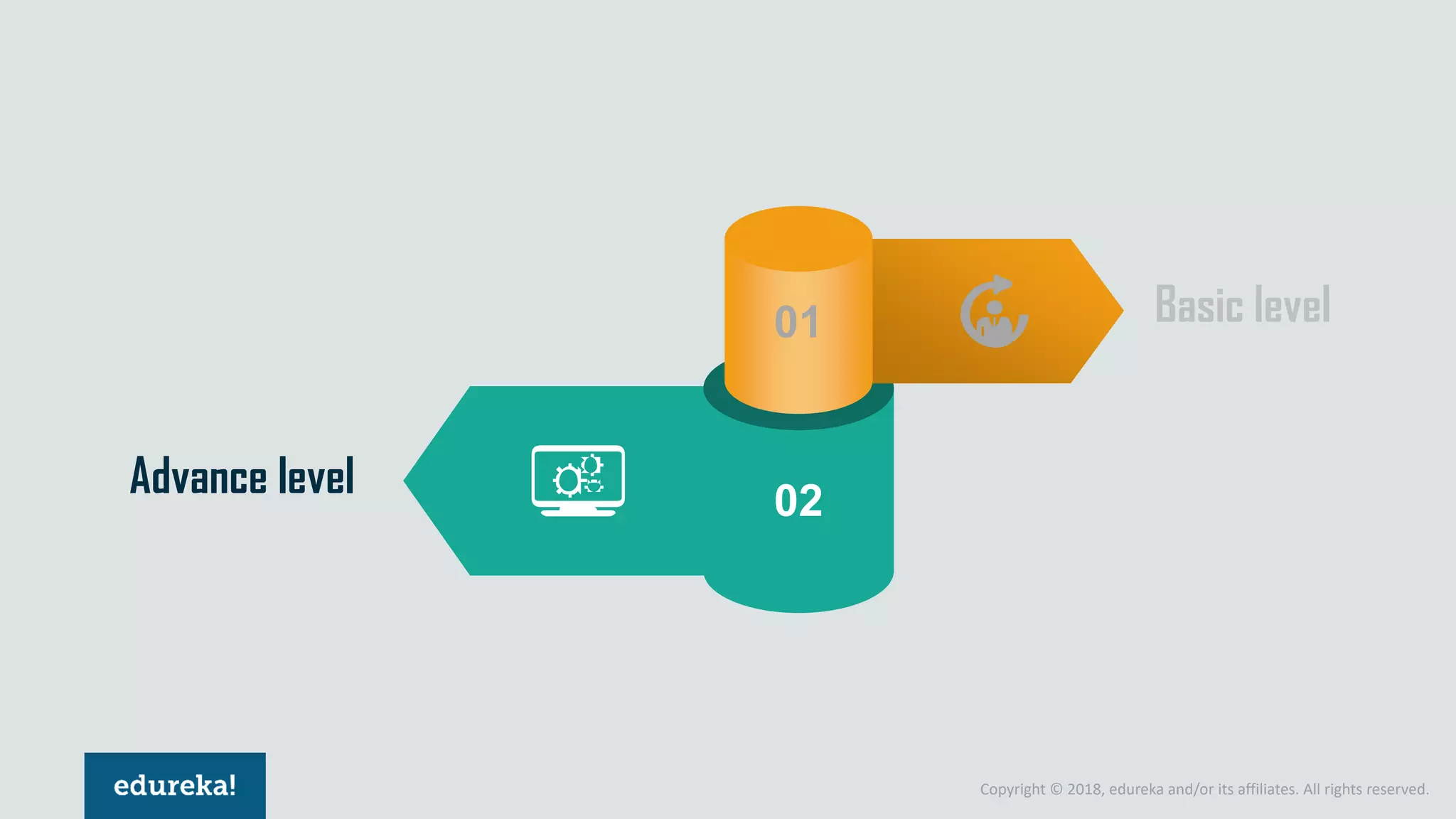 01

Basic level

Advance level

02

edureka!

Copyright © 2018, edureka and/or its affiliates. All rights reserved.